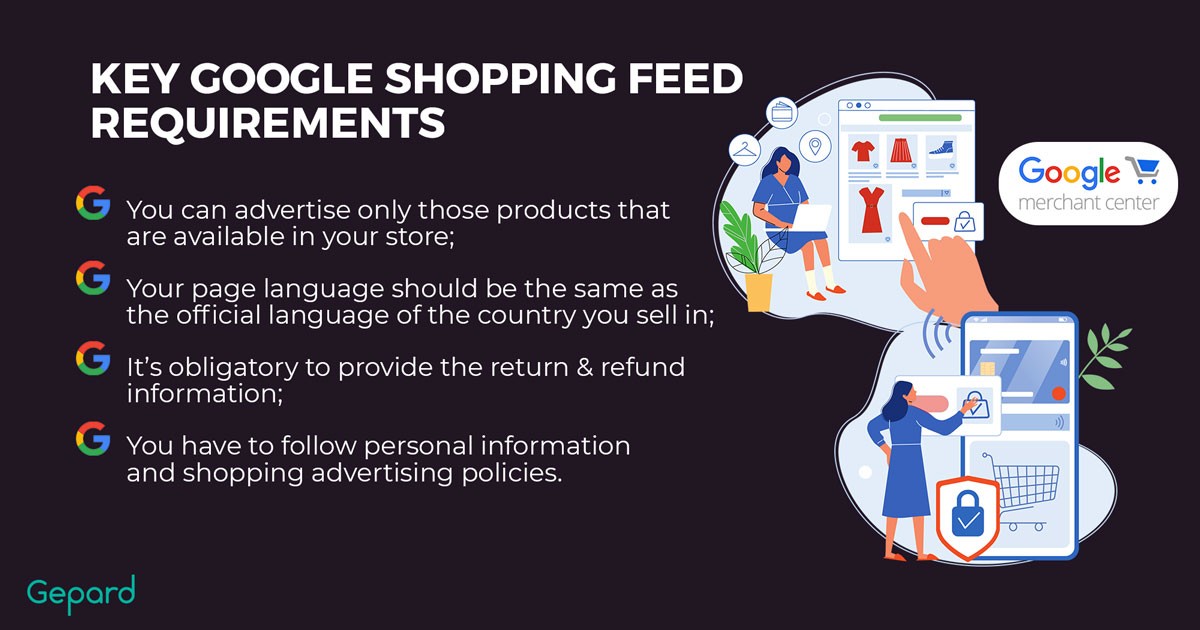 KEY GOOGLE SHOPPING FEED REQUIREMENTS

You can advertise only those products that are available in your store;

Your page language should be the same as the official language of the country you sell in;

It's obligatory to provide the return & refund information;

You have to follow personal information and shopping advertising policies.

Google merchant center

Gepard